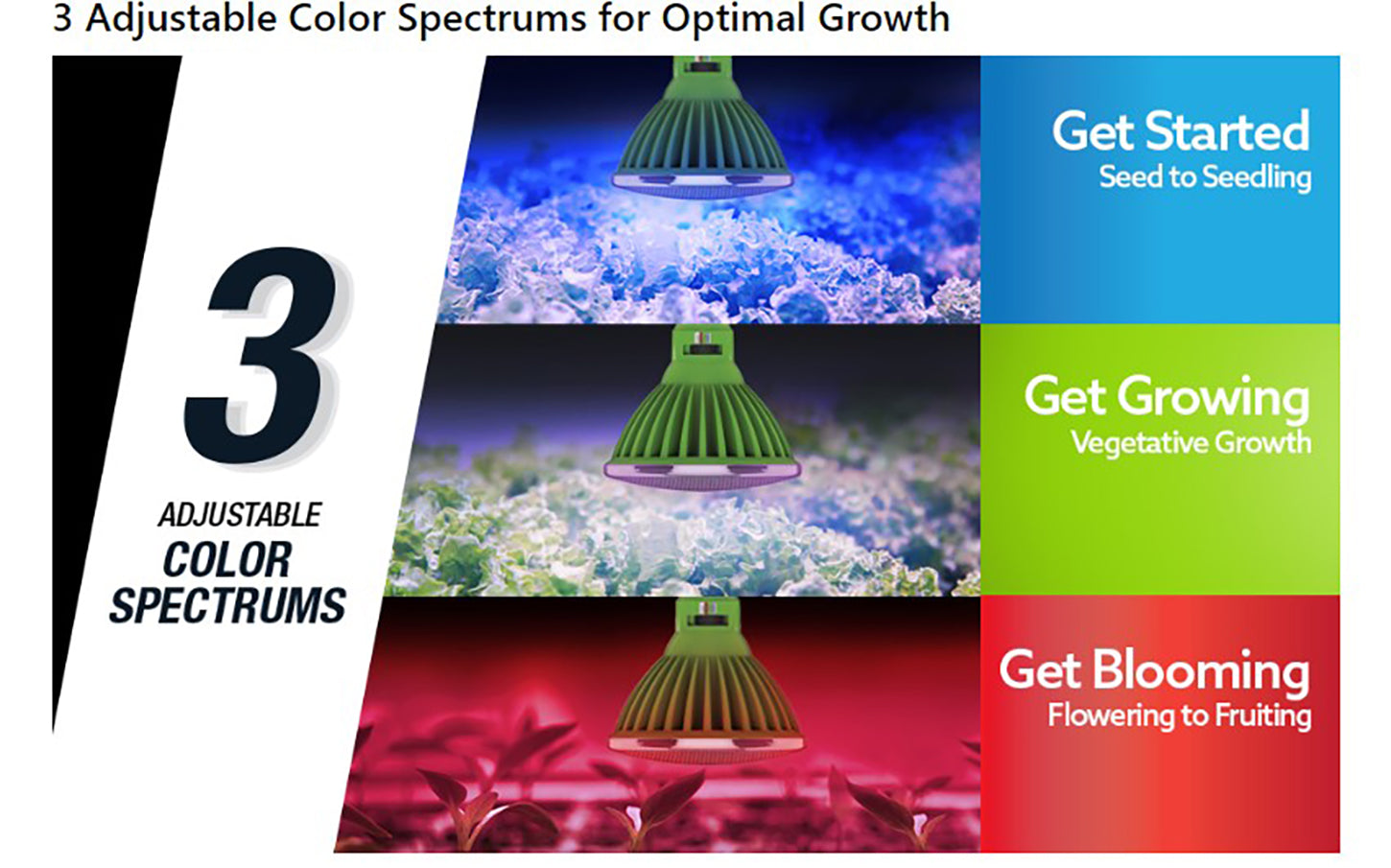 3 Adjustable Color Spectrums for Optimal Growth

3

ADJUSTABLE COLOR SPECTRUMS

Get Started
Seed to Seedling

Get Growing
Vegetative Growth

Get Blooming
Flowering to Fruiting